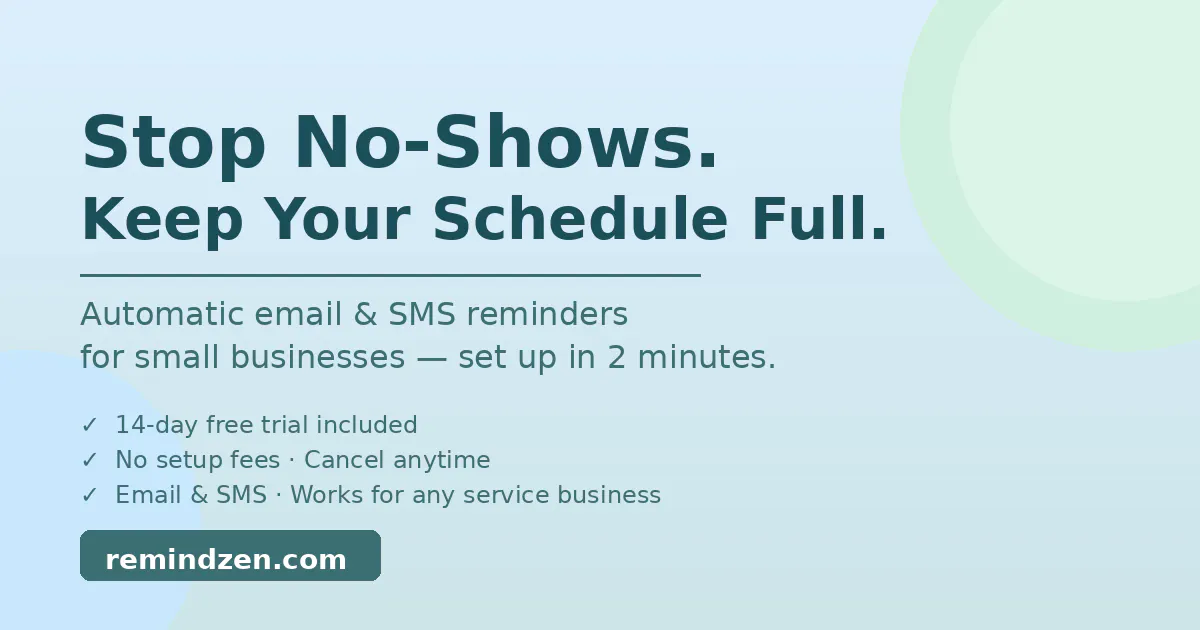 Stop No-Shows.
Keep Your Schedule Full.

Automatic email & SMS reminders for small businesses — set up in 2 minutes.

✓ 14-day free trial included
✓ No setup fees · Cancel anytime
✓ Email & SMS · Works for any service business

remindzen.com